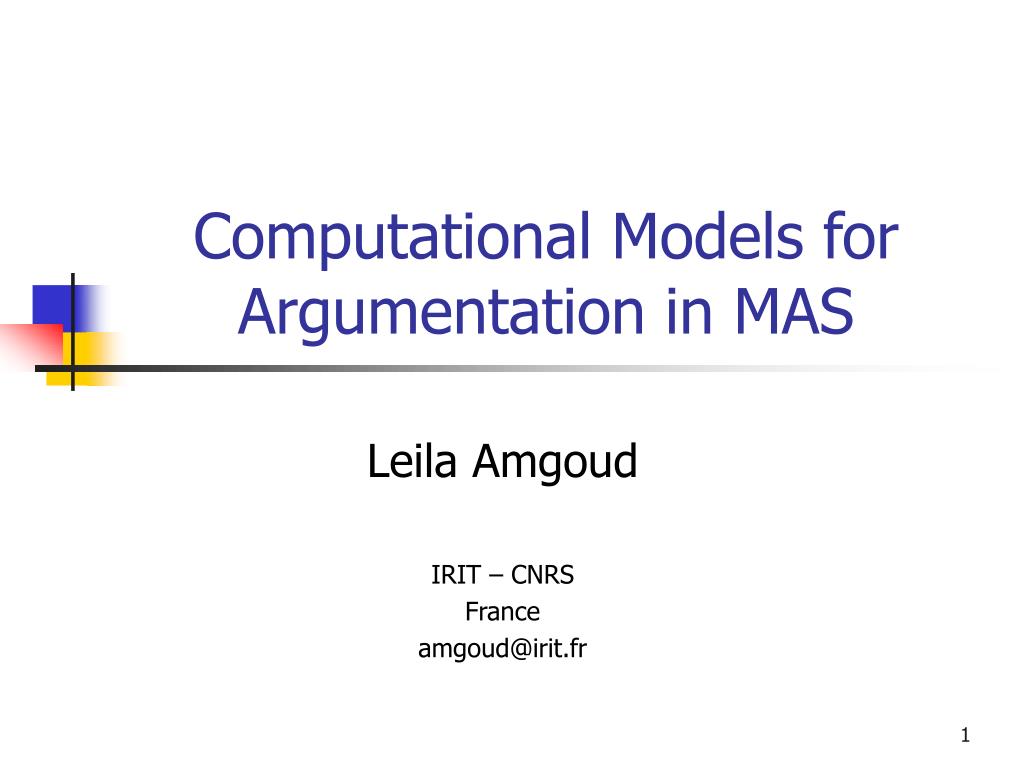 Computational Models for Argumentation in MAS

Leila Amgoud

IRIT – CNRS
France
amgoud@irit.fr

1